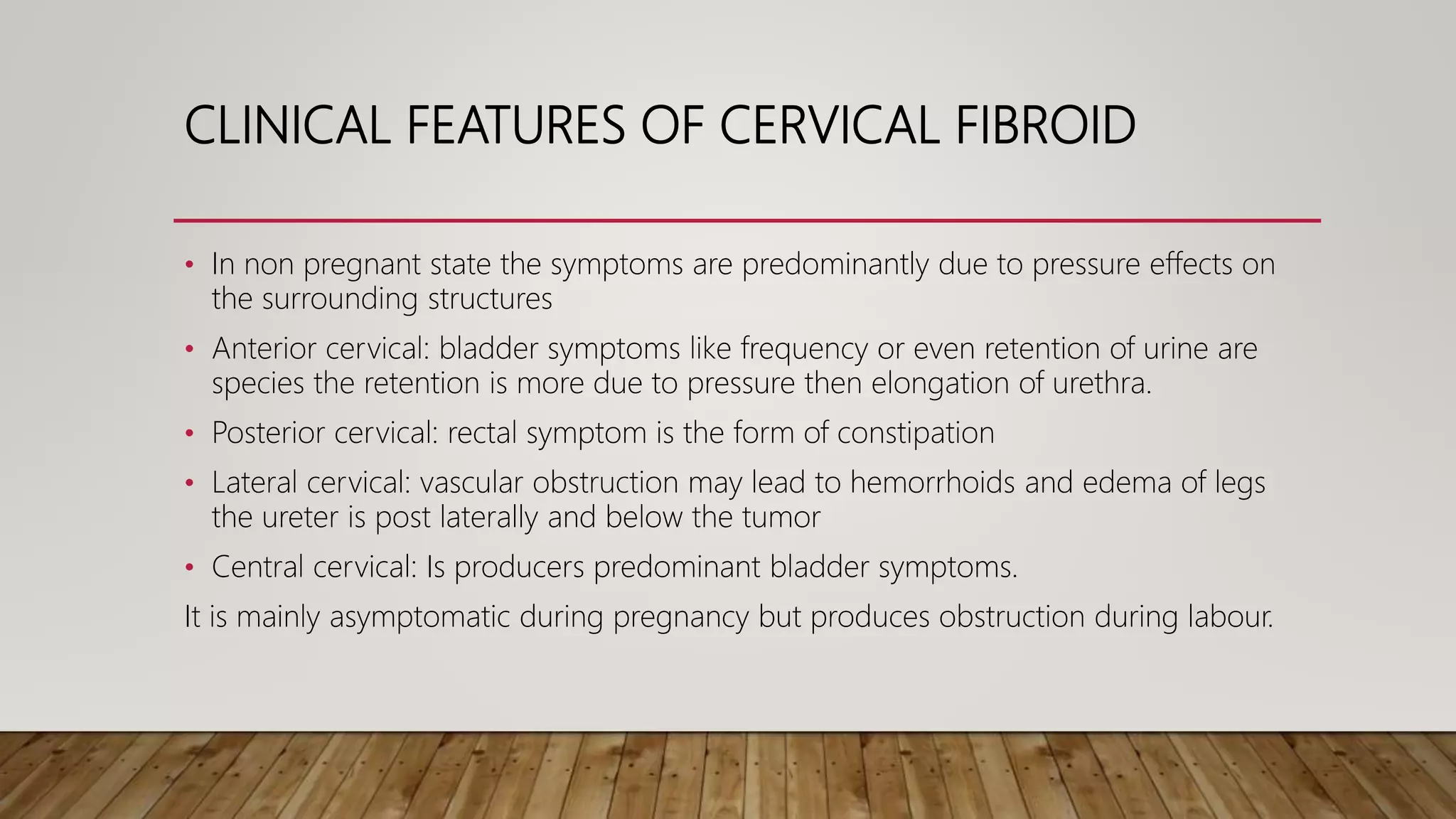 CLINICAL FEATURES OF CERVICAL FIBROID

• In non pregnant state the symptoms are predominantly due to pressure effects on the surrounding structures
• Anterior cervical: bladder symptoms like frequency or even retention of urine are species the retention is more due to pressure then elongation of urethra.
• Posterior cervical: rectal symptom is the form of constipation
• Lateral cervical: vascular obstruction may lead to hemorrhoids and edema of legs the ureter is post laterally and below the tumor
• Central cervical: Is producers predominant bladder symptoms.

It is mainly asymptomatic during pregnancy but produces obstruction during labour.